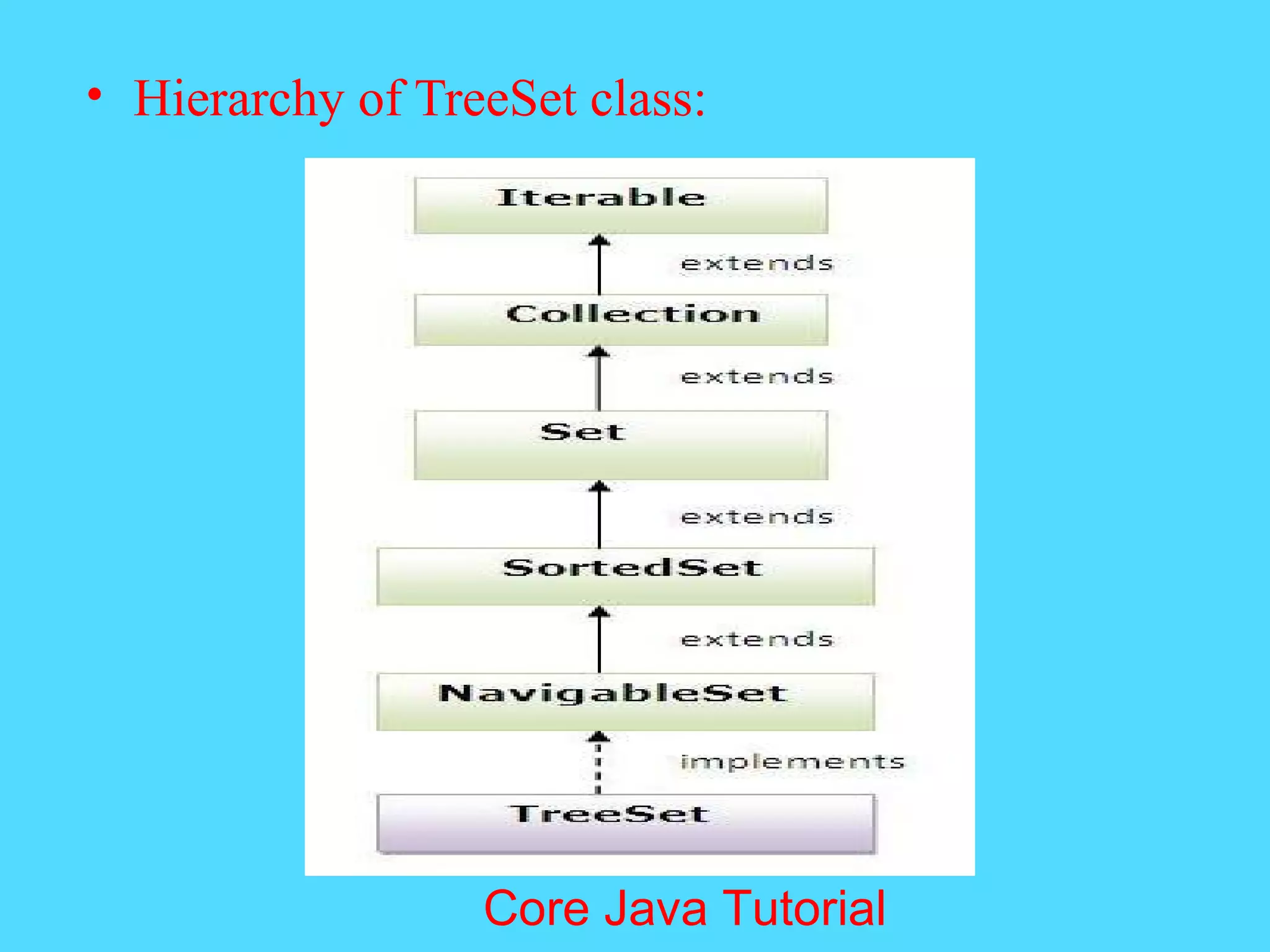 • Hierarchy of TreeSet class:

Iterable

extends

Collection

extends

Set

extends

SortedSet

extends

NavigableSet

implements

TreeSet

Core Java Tutorial